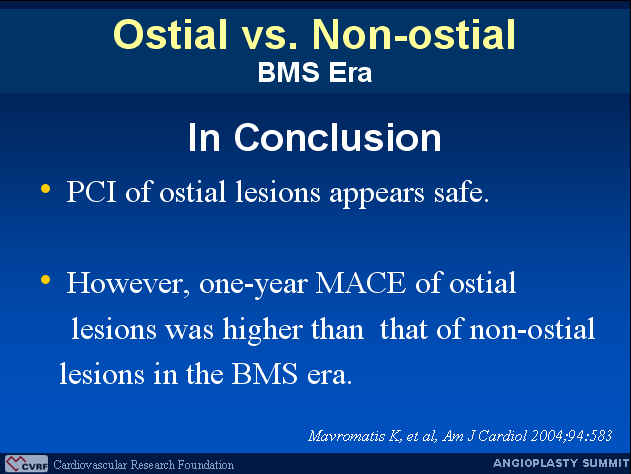 Ostial vs. Non-ostial
BMS Era

In Conclusion

• PCI of ostial lesions appears safe.

• However, one-year MACE of ostial lesions was higher than that of non-ostial lesions in the BMS era.

Mavromatis K, et al, Am J Cardiol 2004;94:583

CVRF Cardiovascular Research Foundation

ANGIOPLASTY SUMMIT